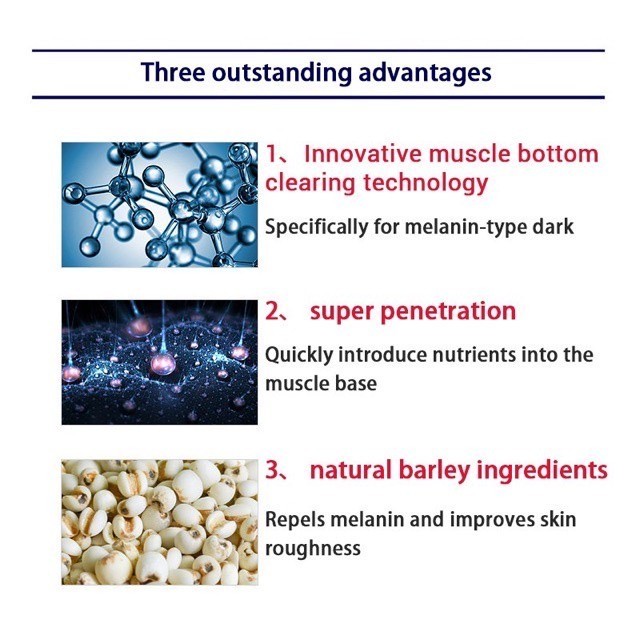 Three outstanding advantages

1、Innovative muscle bottom clearing technology

Specifically for melanin-type dark

2、 super penetration

Quickly introduce nutrients into the muscle base

3、 natural barley ingredients

Repels melanin and improves skin roughness